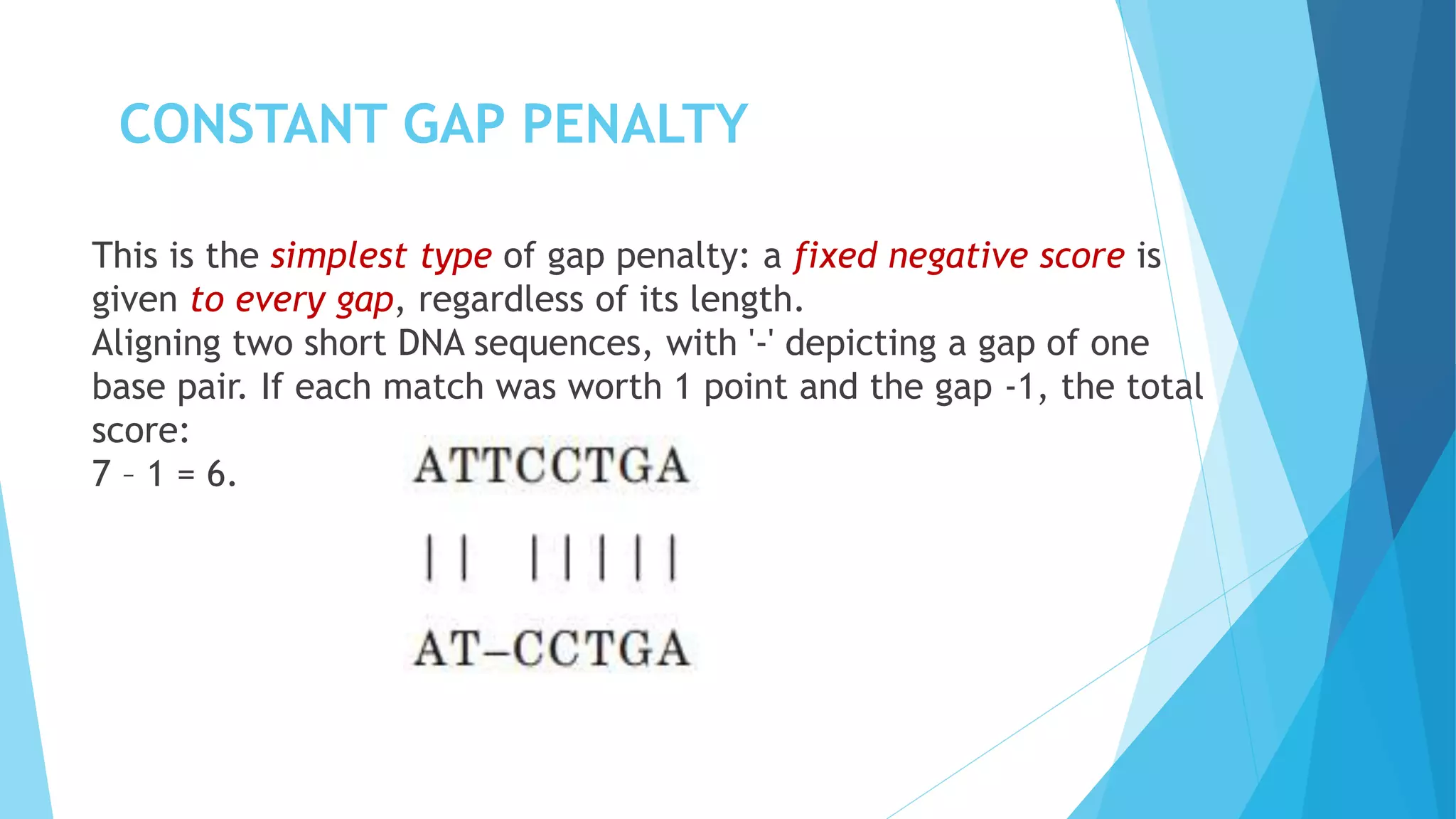 CONSTANT GAP PENALTY

This is the simplest type of gap penalty: a fixed negative score is given to every gap, regardless of its length.
Aligning two short DNA sequences, with '-' depicting a gap of one base pair. If each match was worth 1 point and the gap -1, the total score:
7 – 1 = 6.

ATTCCTGA
|| |||||
AT–CCTGA